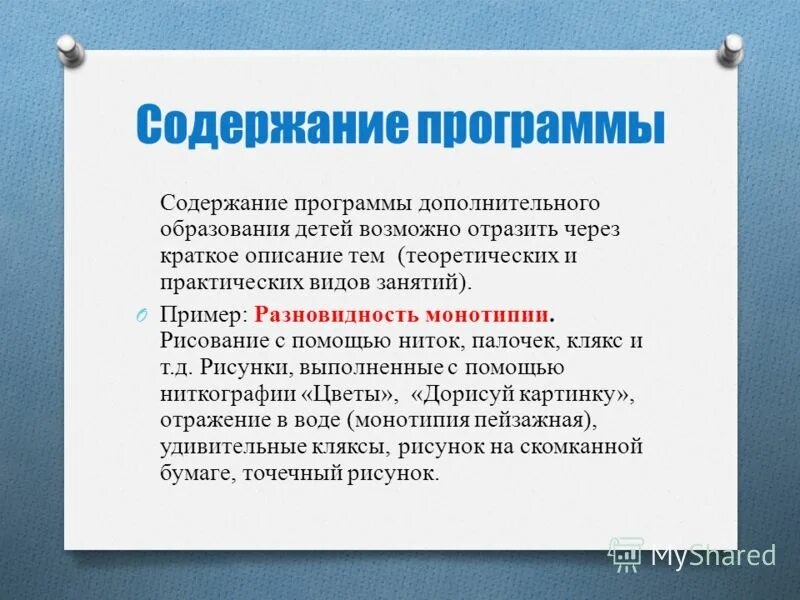 Содержание программы

Содержание программы дополнительного образования детей возможно отразить через краткое описание тем (теоретических и практических видов занятий).

Пример: Разновидность монотипии. Рисование с помощью ниток, палочек, клякс и т.д. Рисунки, выполненные с помощью ниткографии «Цветы», «Дорисуй картинку», отражение в воде (монотипия пейзажная), удивительные кляксы, рисунок на скомканной бумаге, точечный рисунок.

MyShared